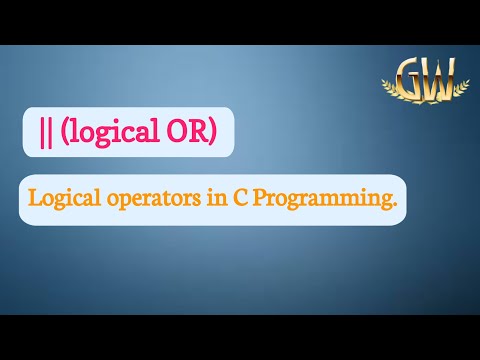 GW

|| (logical OR)

Logical operators in C Programming.